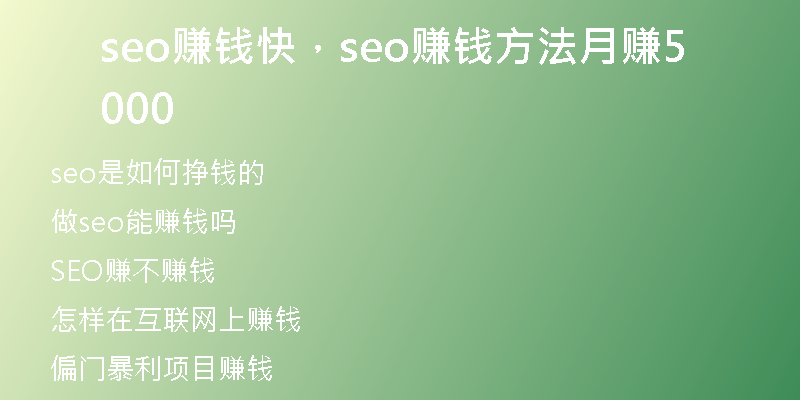 seo赚钱快，seo赚钱方法月赚5000

seo是如何挣钱的

做seo能赚钱吗

SEO赚不赚钱

怎样在互联网上赚钱

偏门暴利项目赚钱